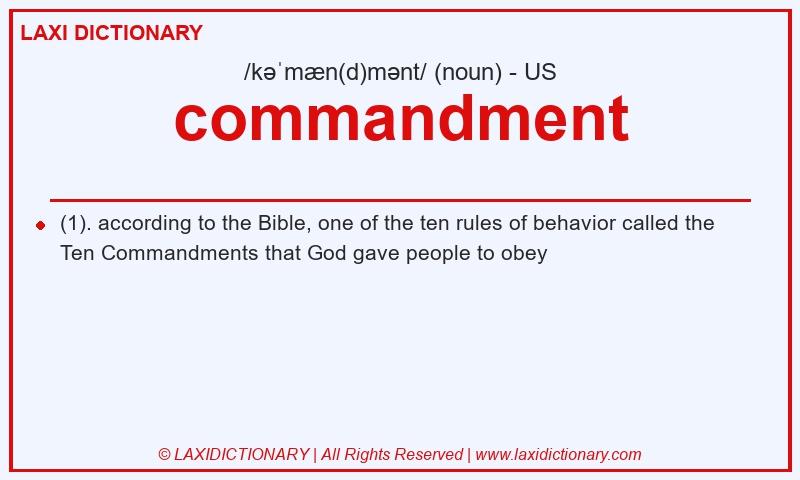 LAXI DICTIONARY

/kəˈmæn(d)mənt/ (noun) - US

commandment

(1). according to the Bible, one of the ten rules of behavior called the Ten Commandments that God gave people to obey

© LAXIDICTIONARY | All Rights Reserved | www.laxidictionary.com